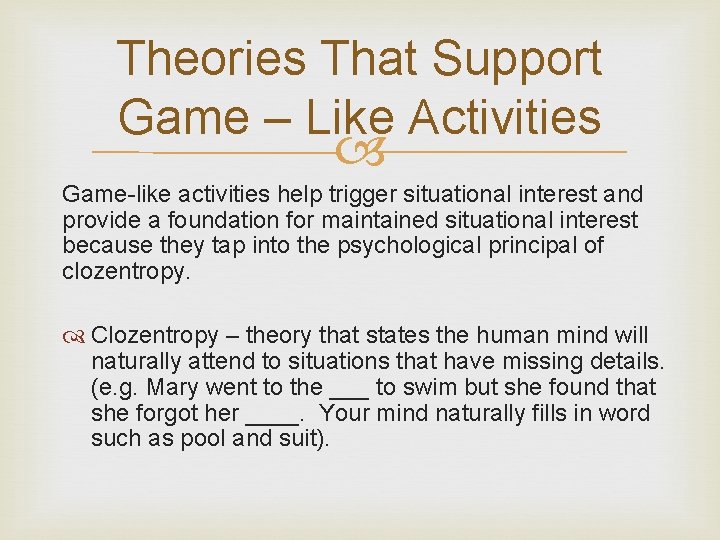 Theories That Support Game – Like Activities

Game-like activities help trigger situational interest and provide a foundation for maintained situational interest because they tap into the psychological principal of clozentropy.

Clozentropy – theory that states the human mind will naturally attend to situations that have missing details. (e.g. Mary went to the ___ to swim but she found that she forgot her ____. Your mind naturally fills in word such as pool and suit).